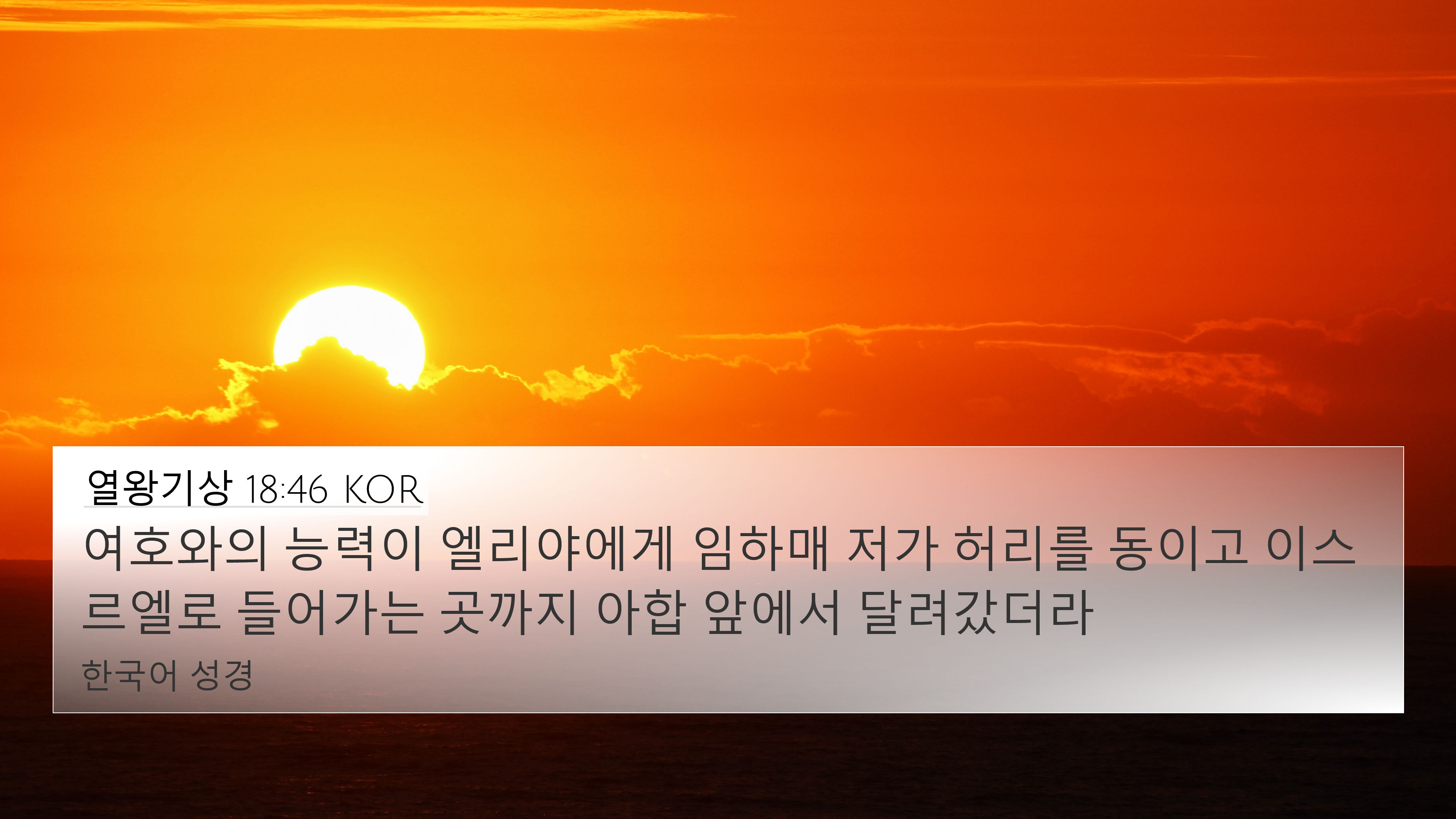 열왕기상 18:46 KOR

여호와의 능력이 엘리야에게 임하매 저가 허리를 동이고 이스르엘로 들어가는 곳까지 아합 앞에서 달려갔더라

한국어 성경